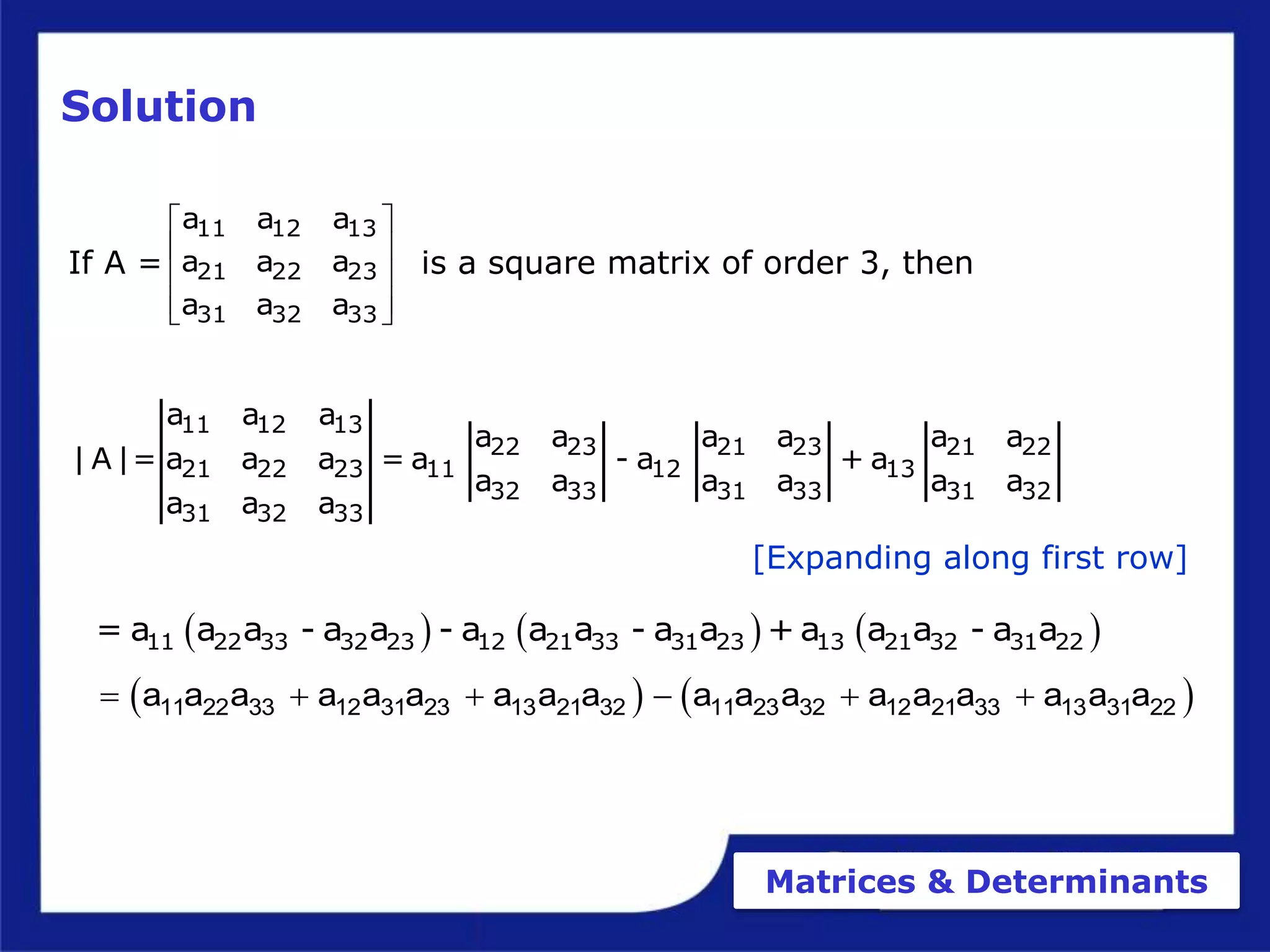 Solution

If $A = \begin{bmatrix} a_{11} & a_{12} & a_{13} \\ a_{21} & a_{22} & a_{23} \\ a_{31} & a_{32} & a_{33} \end{bmatrix}$ is a square matrix of order 3, then

$|A| = \begin{vmatrix} a_{11} & a_{12} & a_{13} \\ a_{21} & a_{22} & a_{23} \\ a_{31} & a_{32} & a_{33} \end{vmatrix} = a_{11} \begin{vmatrix} a_{22} & a_{23} \\ a_{32} & a_{33} \end{vmatrix} - a_{12} \begin{vmatrix} a_{21} & a_{23} \\ a_{31} & a_{33} \end{vmatrix} + a_{13} \begin{vmatrix} a_{21} & a_{22} \\ a_{31} & a_{32} \end{vmatrix}$

[Expanding along first row]

$= a_{11}(a_{22}a_{33} - a_{32}a_{23}) - a_{12}(a_{21}a_{33} - a_{31}a_{23}) + a_{13}(a_{21}a_{32} - a_{31}a_{22})$

$= (a_{11}a_{22}a_{33} + a_{12}a_{31}a_{23} + a_{13}a_{21}a_{32}) - (a_{11}a_{23}a_{32} + a_{12}a_{21}a_{33} + a_{13}a_{31}a_{22})$

Matrices & Determinants